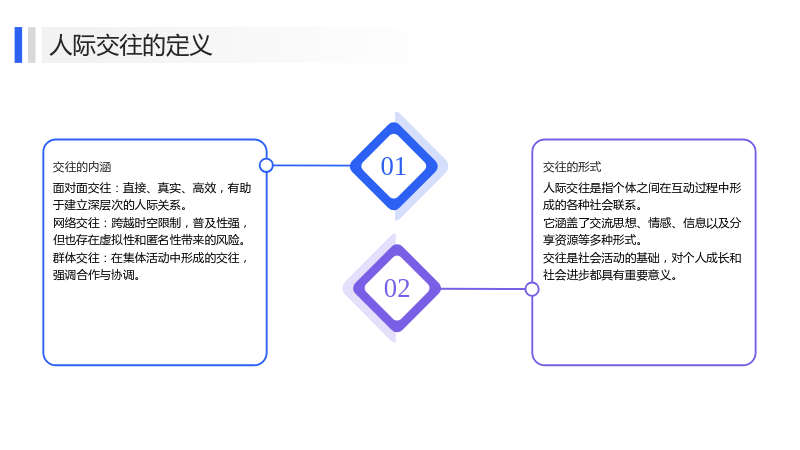 人际交往的定义

交往的内涵

面对面交往：直接、真实、高效，有助于建立深层次的人际关系。

网络交往：跨越时空限制，普及性强，但也存在虚拟性和匿名性带来的风险。

群体交往：在集体活动中形成的交往，强调合作与协调。

01

02

交往的形式

人际交往是指个体之间在互动过程中形成的各种社会联系。

它涵盖了交流思想、情感、信息以及分享资源等多种形式。

交往是社会活动的基础，对个人成长和社会进步都具有重要意义。